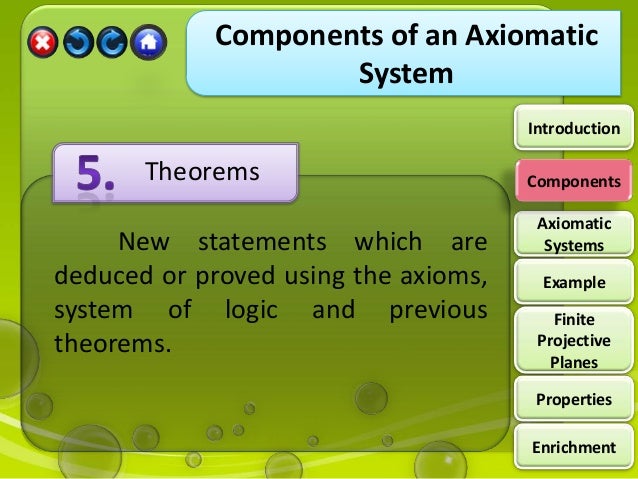 Components of an Axiomatic System

5. Theorems

New statements which are deduced or proved using the axioms, system of logic and previous theorems.

Introduction

Components

Axiomatic Systems

Example

Finite Projective Planes

Properties

Enrichment